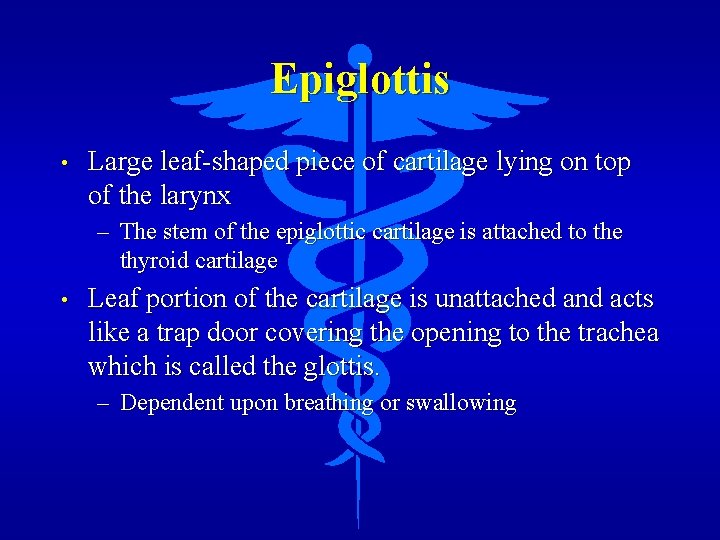 Epiglottis

• Large leaf-shaped piece of cartilage lying on top of the larynx

– The stem of the epiglottic cartilage is attached to the thyroid cartilage

• Leaf portion of the cartilage is unattached and acts like a trap door covering the opening to the trachea which is called the glottis.

– Dependent upon breathing or swallowing